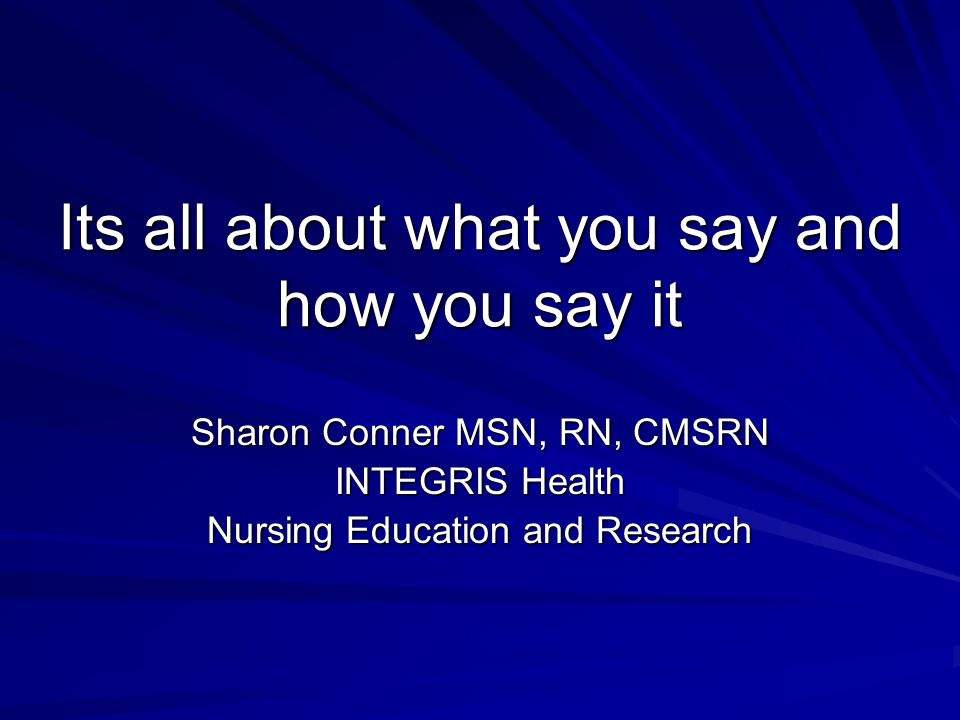 Its all about what you say and how you say it

Sharon Conner MSN, RN, CMSRN
INTEGRIS Health
Nursing Education and Research